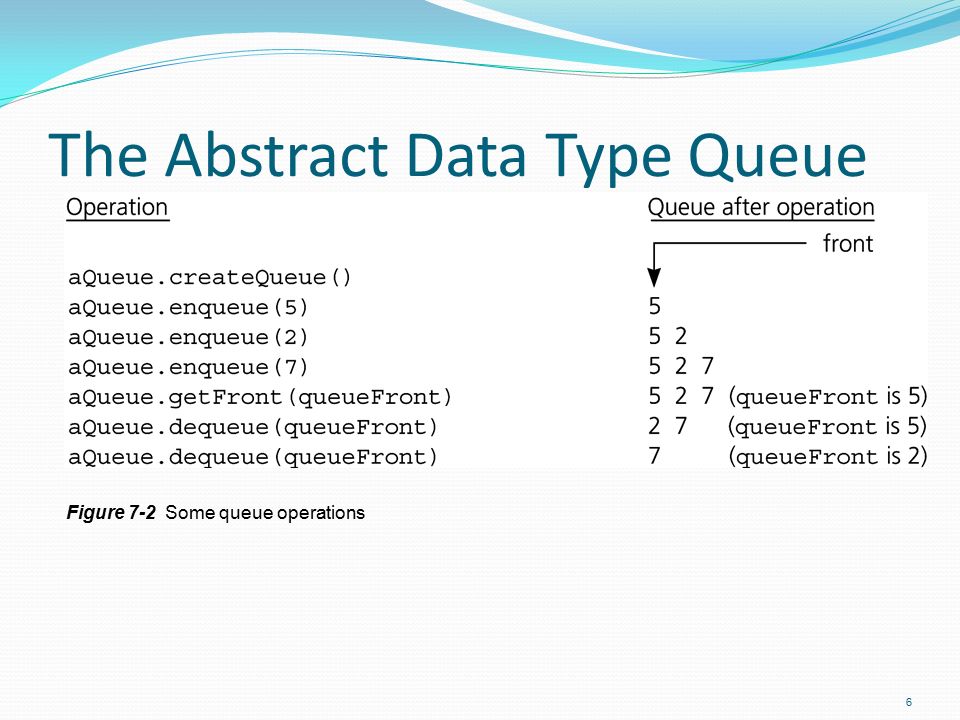 The Abstract Data Type Queue

| Operation | Queue after operation |
|---|---|
| | front |
| aQueue.createQueue() | |
| aQueue.enqueue(5) | 5 |
| aQueue.enqueue(2) | 5 2 |
| aQueue.enqueue(7) | 5 2 7 |
| aQueue.getFront(queueFront) | 5 2 7 (queueFront is 5) |
| aQueue.dequeue(queueFront) | 2 7 (queueFront is 5) |
| aQueue.dequeue(queueFront) | 7 (queueFront is 2) |

Figure 7-2 Some queue operations

6